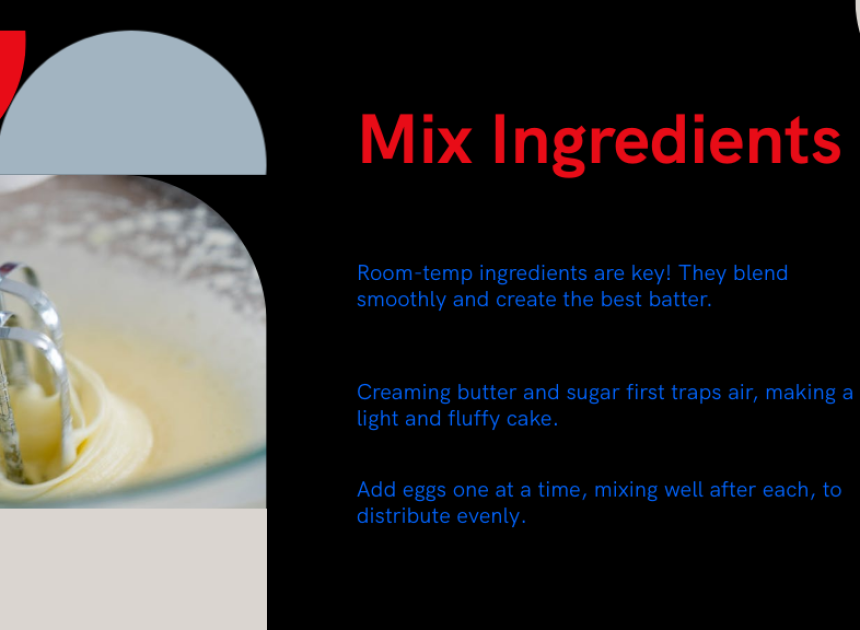 Mix Ingredients

Room-temp ingredients are key! They blend smoothly and create the best batter.

Creaming butter and sugar first traps air, making a light and fluffy cake.

Add eggs one at a time, mixing well after each, to distribute evenly.